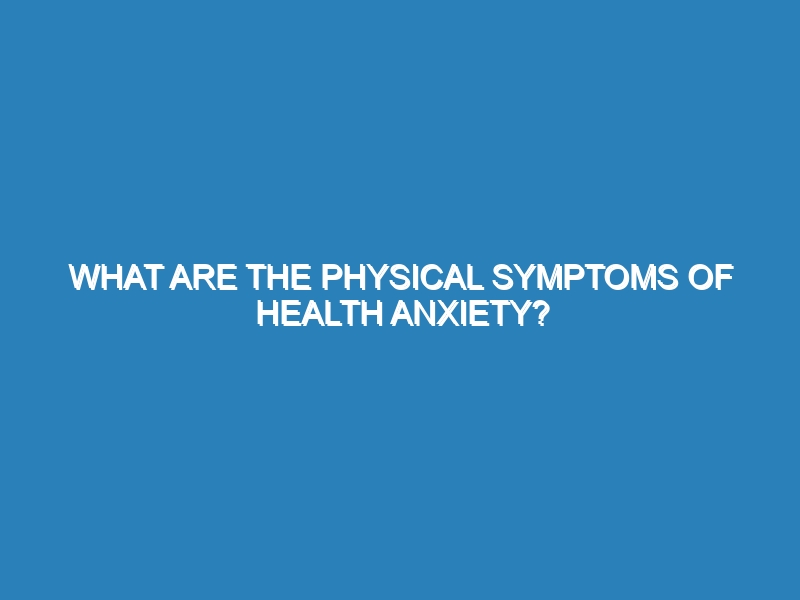 WHAT ARE THE PHYSICAL SYMPTOMS OF HEALTH ANXIETY?